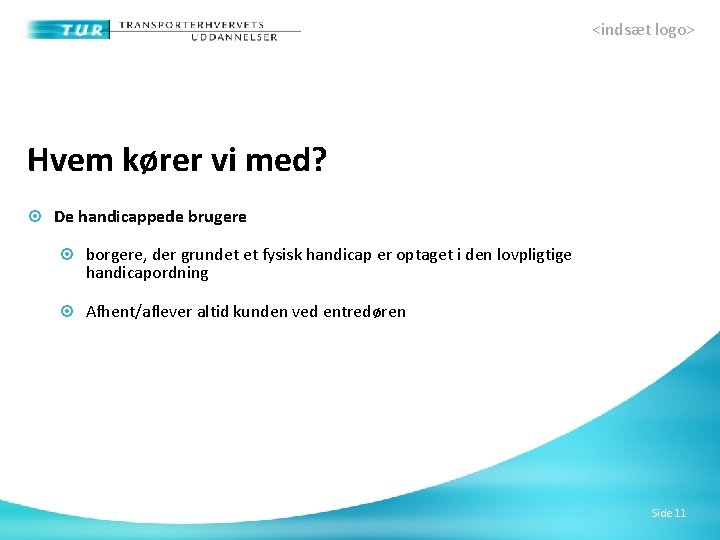 TUR TRANSPORTERHVERVETS UDDANNELSER

<indsæt logo>

Hvem kører vi med?

De handicappede brugere

borgere, der grundet et fysisk handicap er optaget i den lovpligtige handicapordning

Afhent/aflever altid kunden ved entredøren

Side 11